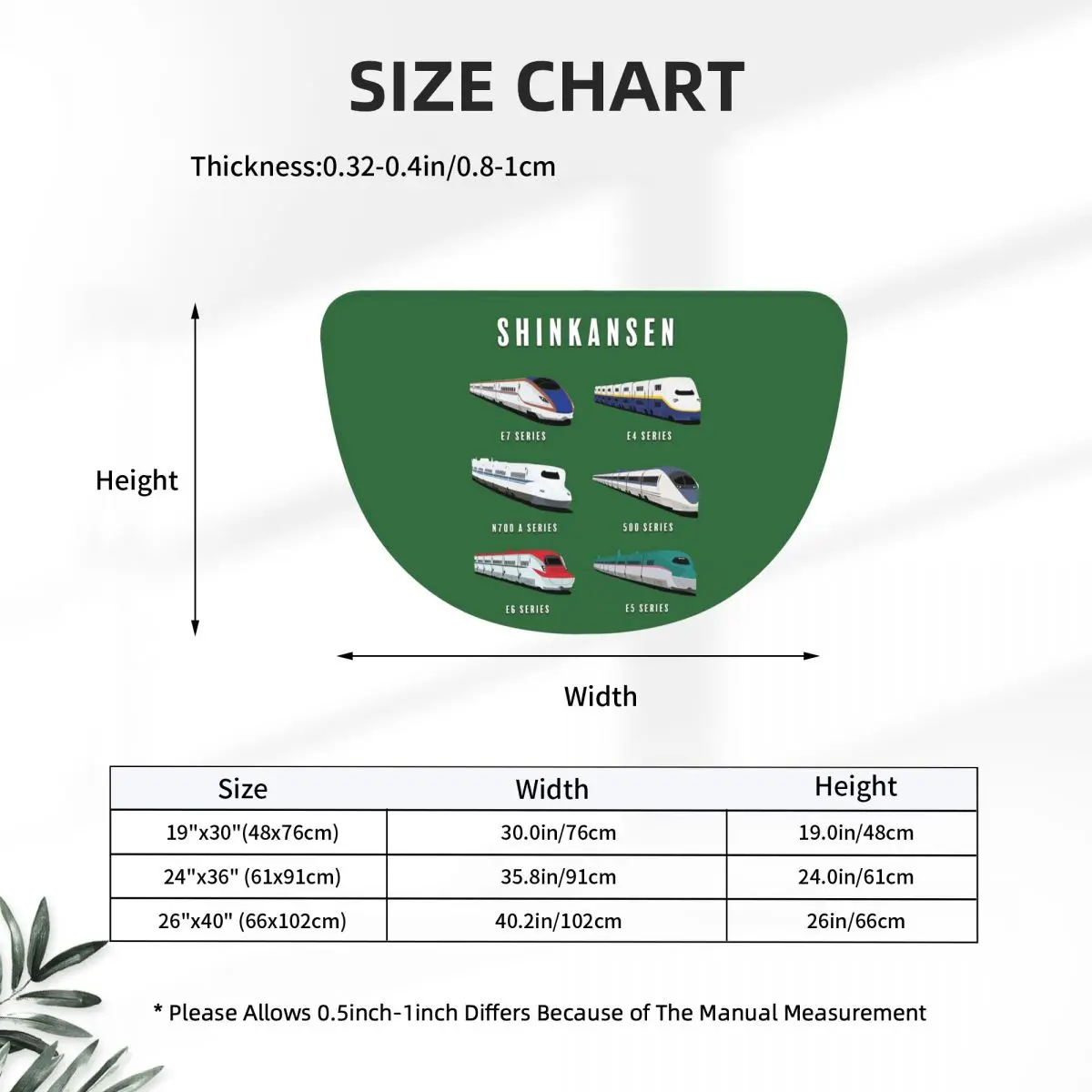 SIZE CHART

Thickness:0.32-0.4in/0.8-1cm

Height

SHINKANSEN

E7 SERIES

E4 SERIES

N700 A SERIES

500 SERIES

E6 SERIES

E5 SERIES

Width

| Size | Width | Height |
|---|---|---|
| 19"x30"(48x76cm) | 30.0in/76cm | 19.0in/48cm |
| 24"x36" (61x91cm) | 35.8in/91cm | 24.0in/61cm |
| 26"x40" (66x102cm) | 40.2in/102cm | 26in/66cm |

* Please Allows 0.5inch-1inch Differs Because of The Manual Measurement